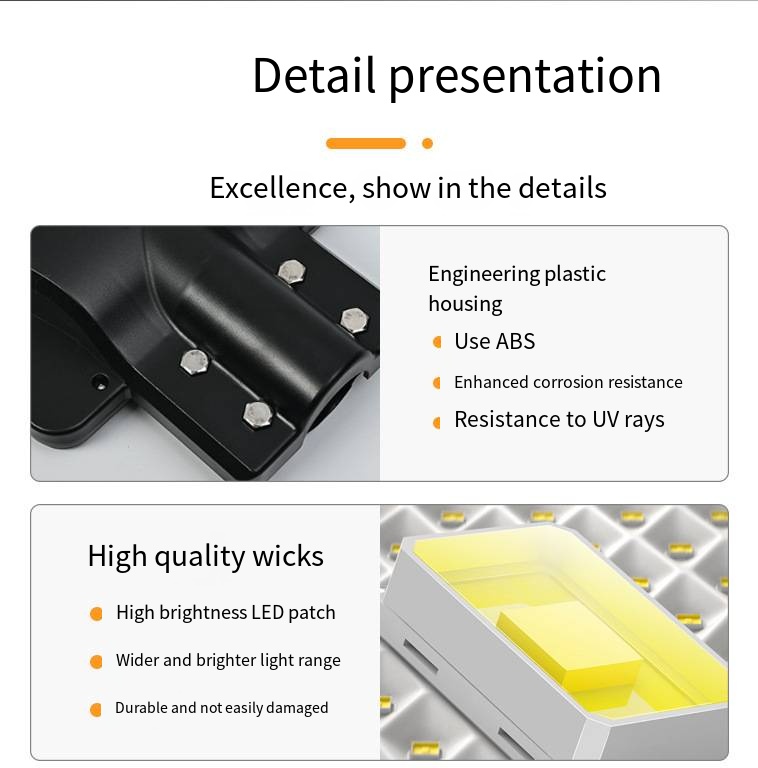 Detail presentation

Excellence, show in the details

Engineering plastic housing

Use ABS

Enhanced corrosion resistance

Resistance to UV rays

High quality wicks

High brightness LED patch

Wider and brighter light range

Durable and not easily damaged